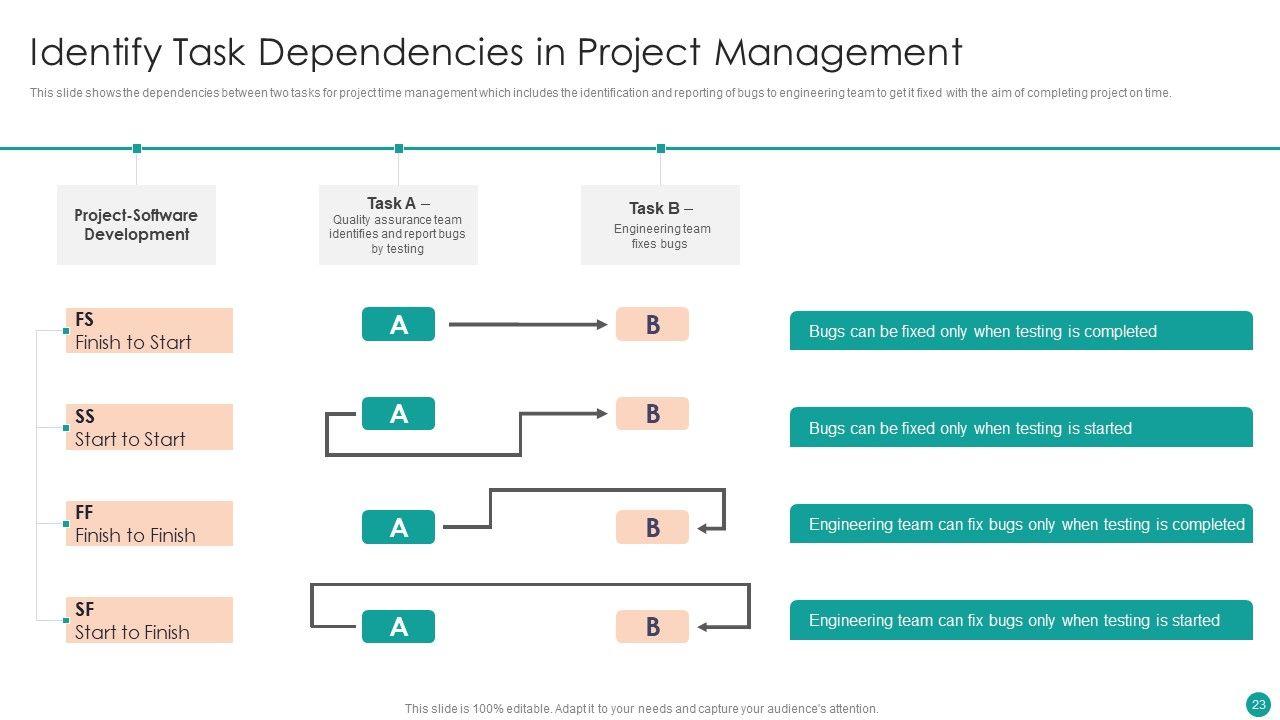 Identify Task Dependencies in Project Management

This slide shows the dependencies between two tasks for project time management which includes the identification and reporting of bugs to engineering team to get it fixed with the aim of completing project on time.

Project-Software Development

Task A – Quality assurance team identifies and report bugs by testing

Task B – Engineering team fixes bugs

FS Finish to Start

A

B

Bugs can be fixed only when testing is completed

SS Start to Start

A

B

Bugs can be fixed only when testing is started

FF Finish to Finish

A

B

Engineering team can fix bugs only when testing is completed

SF Start to Finish

A

B

Engineering team can fix bugs only when testing is started

This slide is 100% editable. Adapt it to your needs and capture your audience's attention.

23